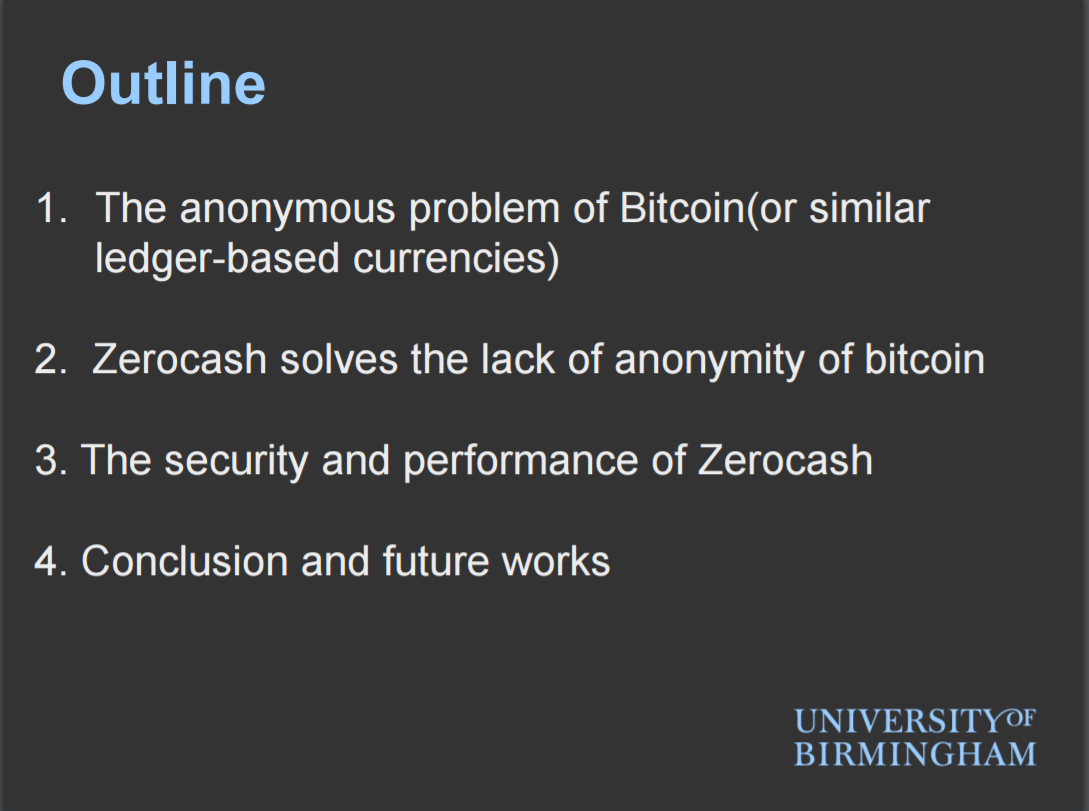 Outline

1. The anonymous problem of Bitcoin(or similar ledger-based currencies)

2. Zerocash solves the lack of anonymity of bitcoin

3. The security and performance of Zerocash

4. Conclusion and future works

UNIVERSITY OF BIRMINGHAM